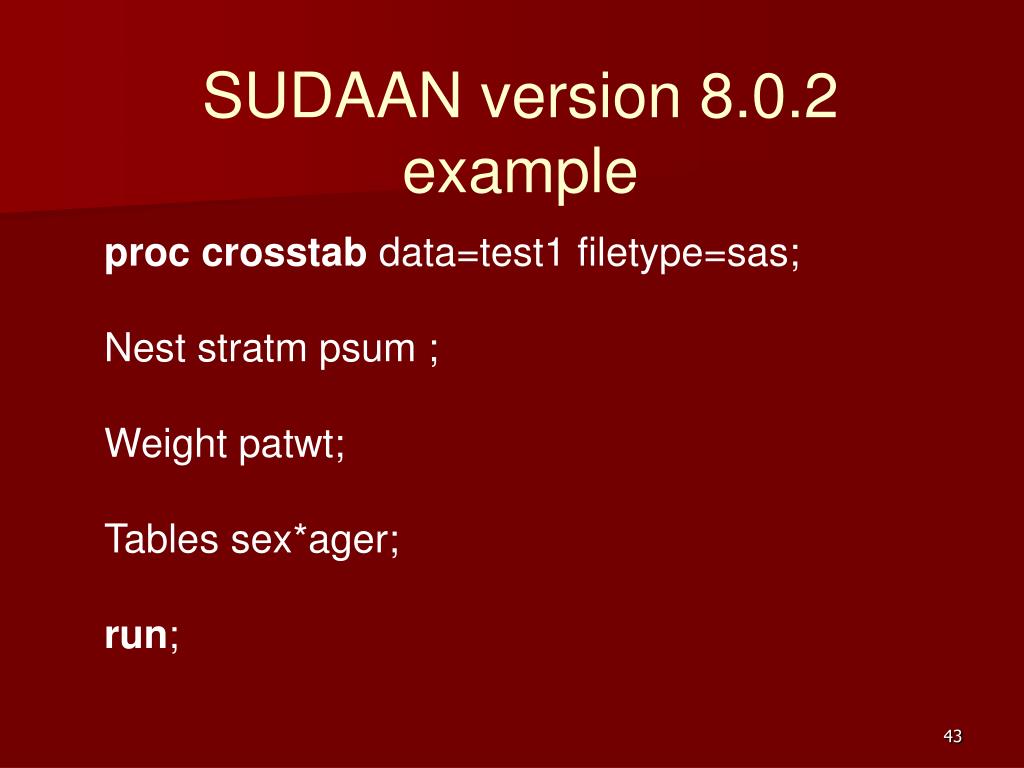 SUDAAN version 8.0.2 example

proc crosstab data=test1 filetype=sas;

Nest stratm psum ;

Weight patwt;

Tables sex*ager;

run;

43